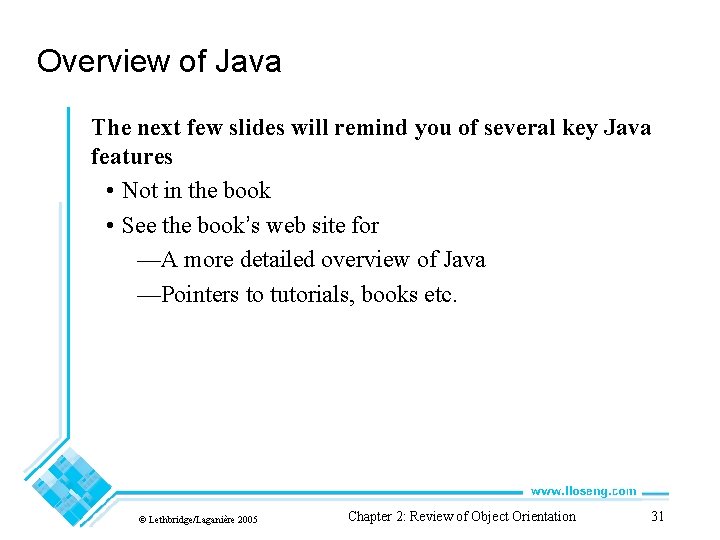 Overview of Java

The next few slides will remind you of several key Java features

• Not in the book

• See the book's web site for

—A more detailed overview of Java

—Pointers to tutorials, books etc.

www.lloseng.com

© Lethbridge/Laganière 2005

Chapter 2: Review of Object Orientation

31